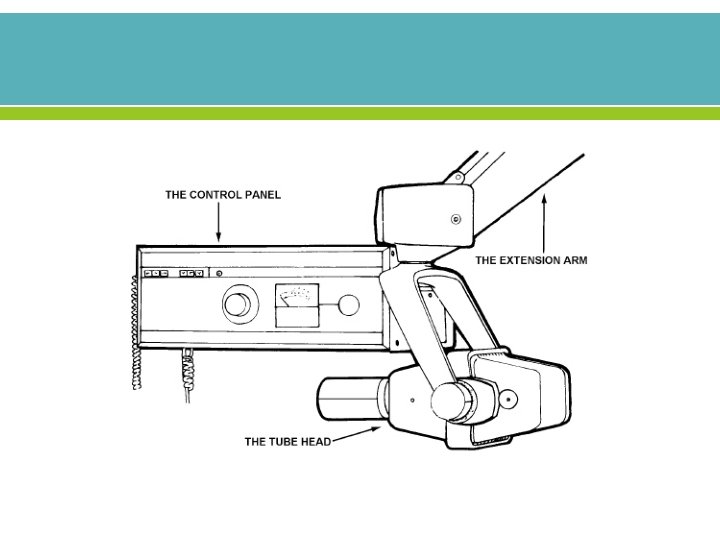 THE CONTROL PANEL

THE EXTENSION ARM

THE TUBE HEAD